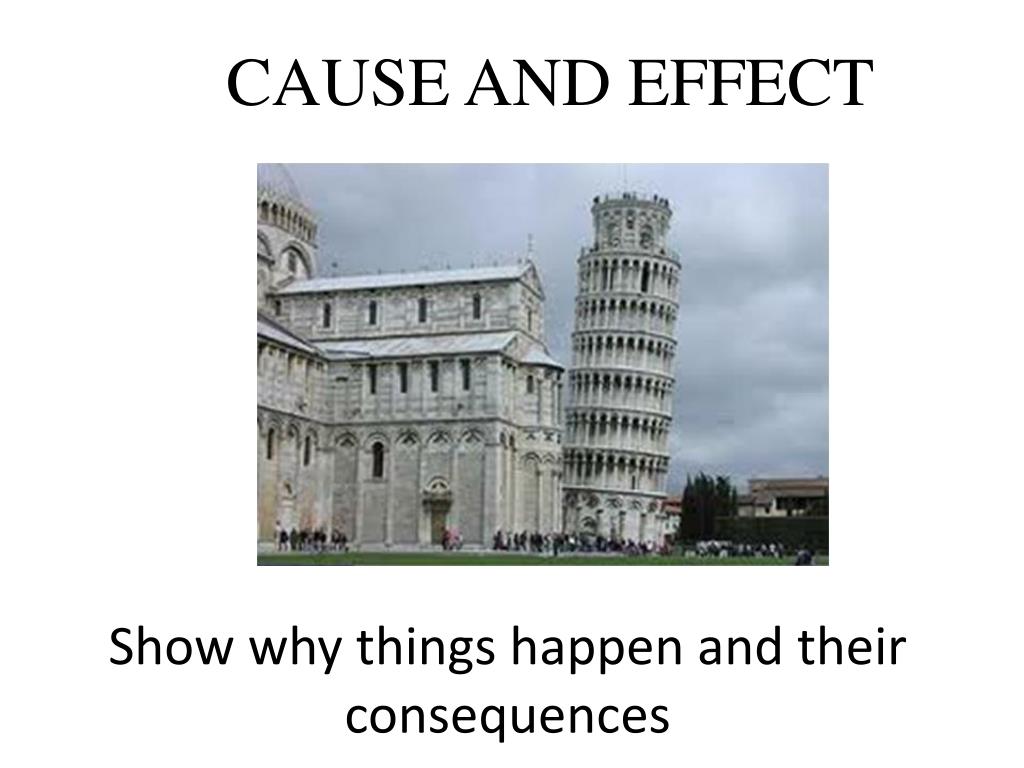 CAUSE AND EFFECT

Show why things happen and their consequences